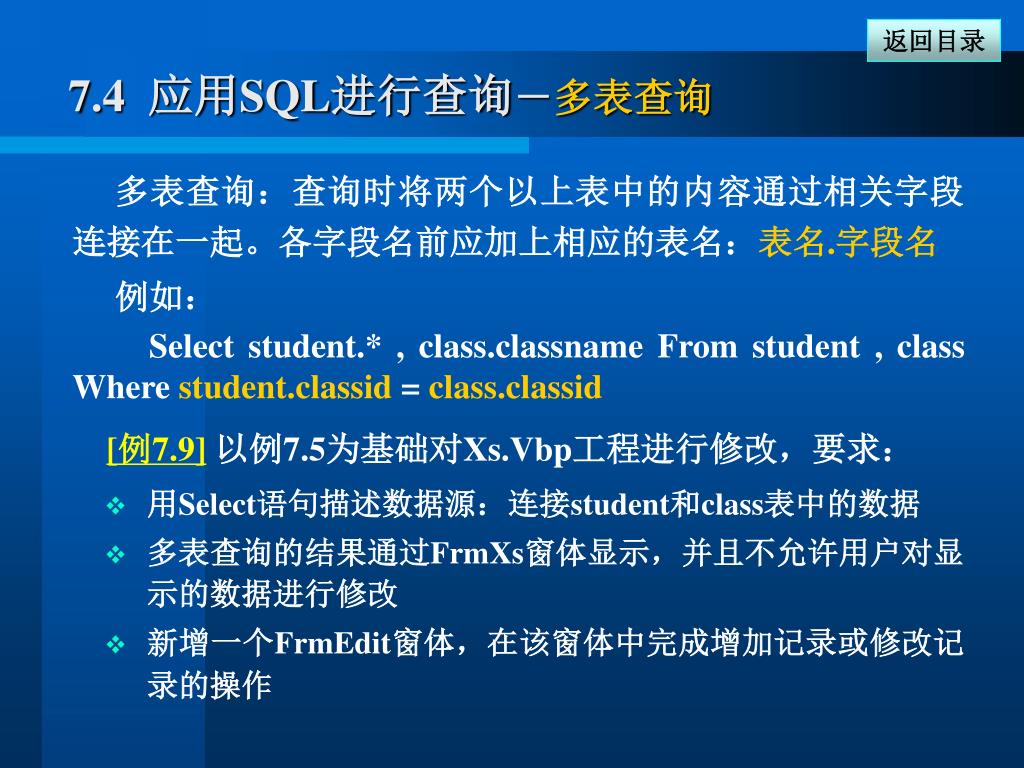 返回目录

7.4 应用SQL进行查询－多表查询

多表查询：查询时将两个以上表中的内容通过相关字段连接在一起。各字段名前应加上相应的表名：表名.字段名

例如：

Select student.* , class.classname From student , class Where student.classid = class.classid

[例7.9] 以例7.5为基础对Xs.Vbp工程进行修改，要求：

❖ 用Select语句描述数据源：连接student和class表中的数据
❖ 多表查询的结果通过FrmXs窗体显示，并且不允许用户对显示的数据进行修改
❖ 新增一个FrmEdit窗体，在该窗体中完成增加记录或修改记录的操作